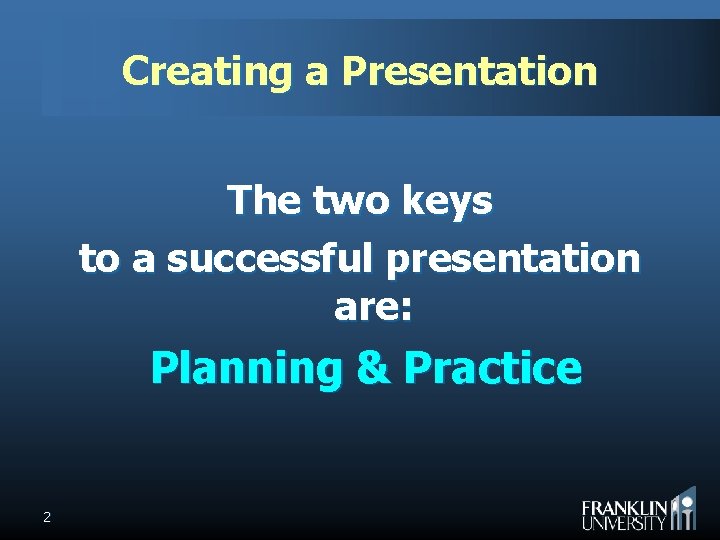 Creating a Presentation

The two keys
to a successful presentation
are:

Planning & Practice

2

FRANKLIN
UNIVERSITY